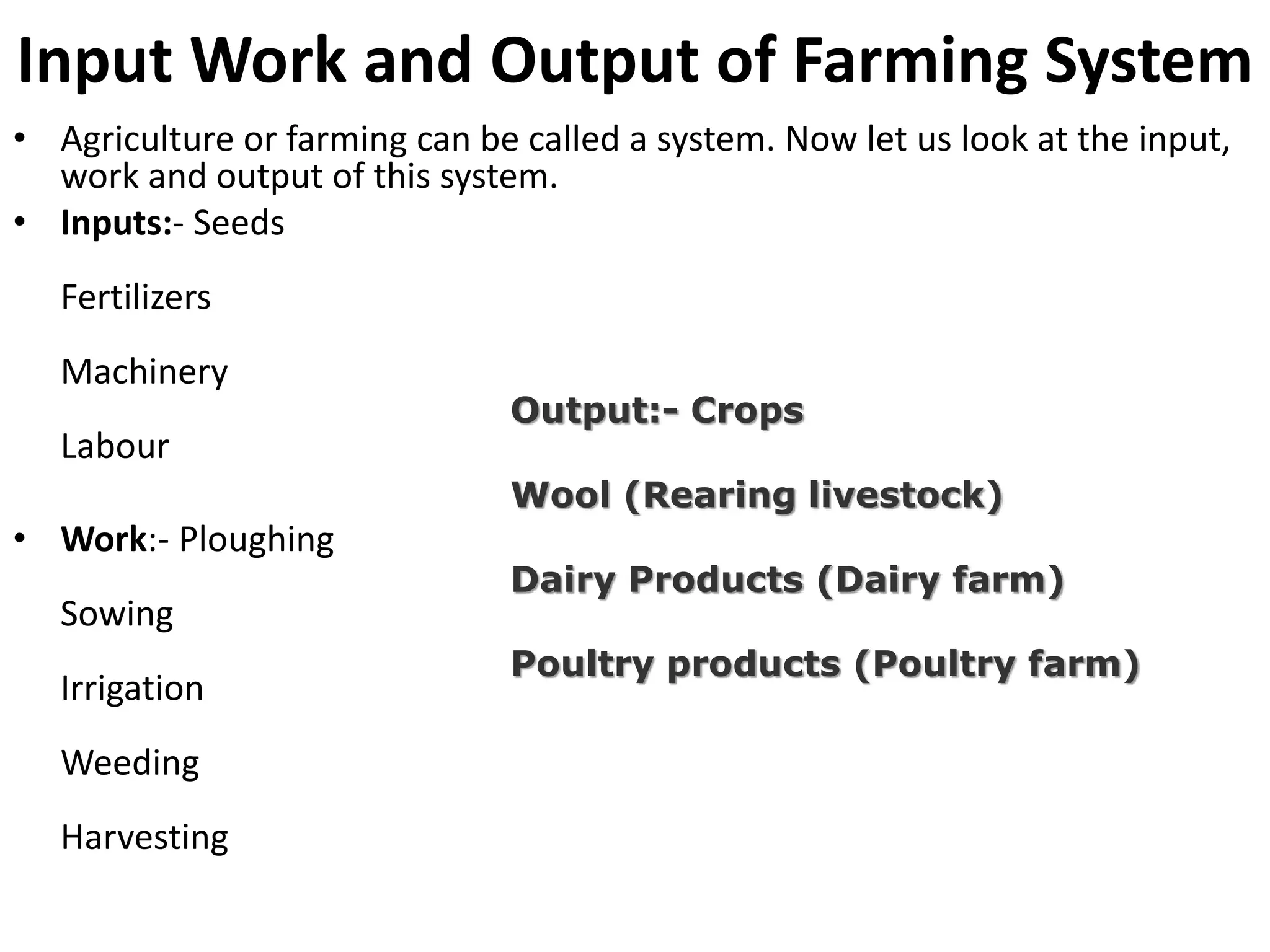 Input Work and Output of Farming System

• Agriculture or farming can be called a system. Now let us look at the input, work and output of this system.

• Inputs:- Seeds

Fertilizers

Machinery

Labour

• Work:- Ploughing

Sowing

Irrigation

Weeding

Harvesting

Output:- Crops

Wool (Rearing livestock)

Dairy Products (Dairy farm)

Poultry products (Poultry farm)